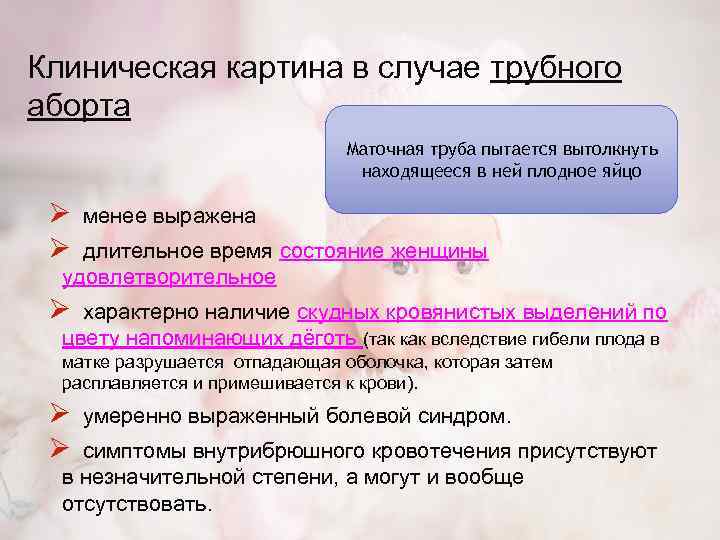 Клиническая картина в случае трубного аборта

Маточная труба пытается вытолкнуть находящееся в ней плодное яйцо

➢ менее выражена

➢ длительное время состояние женщины удовлетворительное

➢ характерно наличие скудных кровянистых выделений по цвету напоминающих дёготь (так как вследствие гибели плода в матке разрушается отпадающая оболочка, которая затем расплавляется и примешивается к крови).

➢ умеренно выраженный болевой синдром.

➢ симптомы внутрибрюшного кровотечения присутствуют в незначительной степени, а могут и вообще отсутствовать.